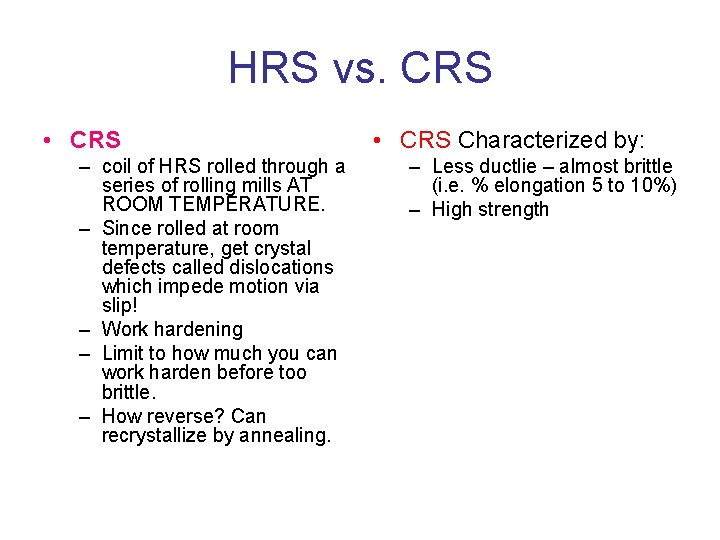 HRS vs. CRS

• CRS
– coil of HRS rolled through a series of rolling mills AT ROOM TEMPERATURE.
– Since rolled at room temperature, get crystal defects called dislocations which impede motion via slip!
– Work hardening
– Limit to how much you can work harden before too brittle.
– How reverse? Can recrystallize by annealing.

• CRS Characterized by:
– Less ductlie – almost brittle (i.e. % elongation 5 to 10%)
– High strength